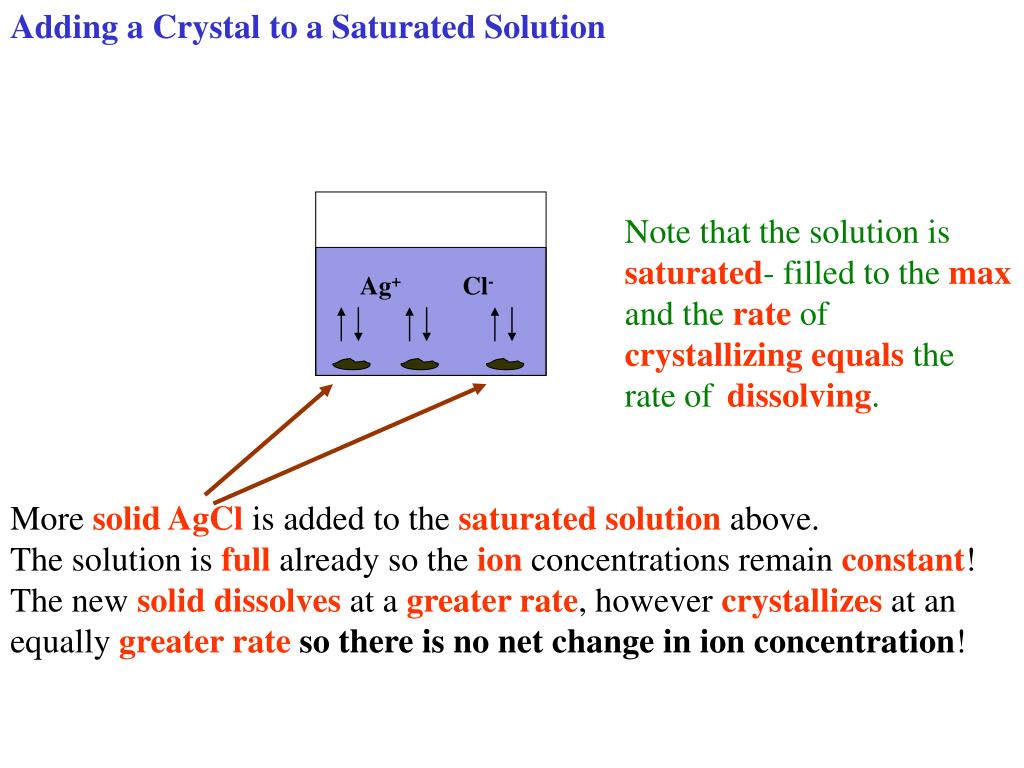 Adding a Crystal to a Saturated Solution

$Ag^+$ $Cl^-$

Note that the solution is saturated- filled to the max and the rate of crystallizing equals the rate of dissolving.

More solid AgCl is added to the saturated solution above.
The solution is full already so the ion concentrations remain constant!
The new solid dissolves at a greater rate, however crystallizes at an equally greater rate so there is no net change in ion concentration!